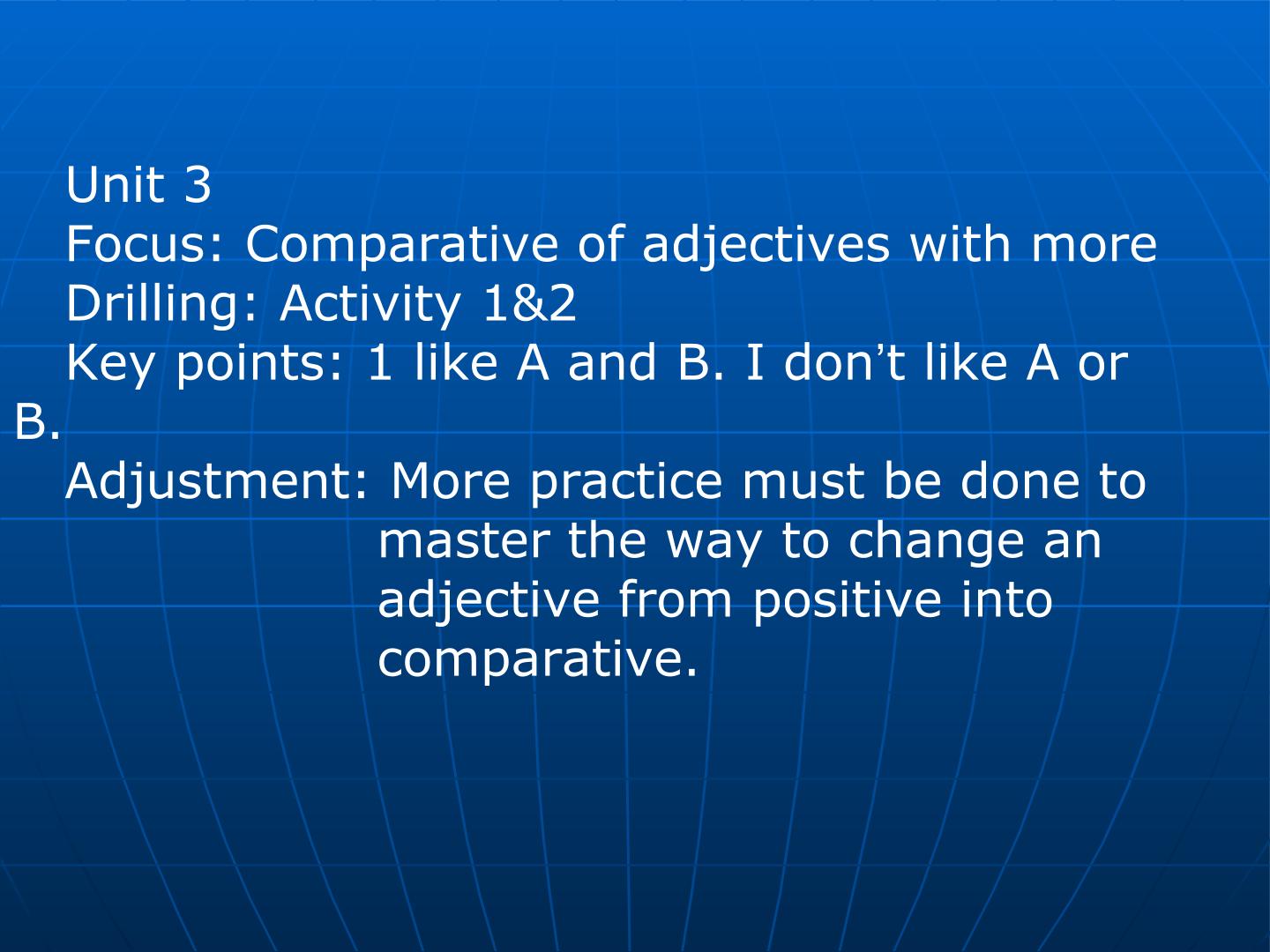 Unit 3
Focus: Comparative of adjectives with more
Drilling: Activity 1&2
Key points: 1 like A and B. I don't like A or B.
Adjustment: More practice must be done to master the way to change an adjective from positive into comparative.